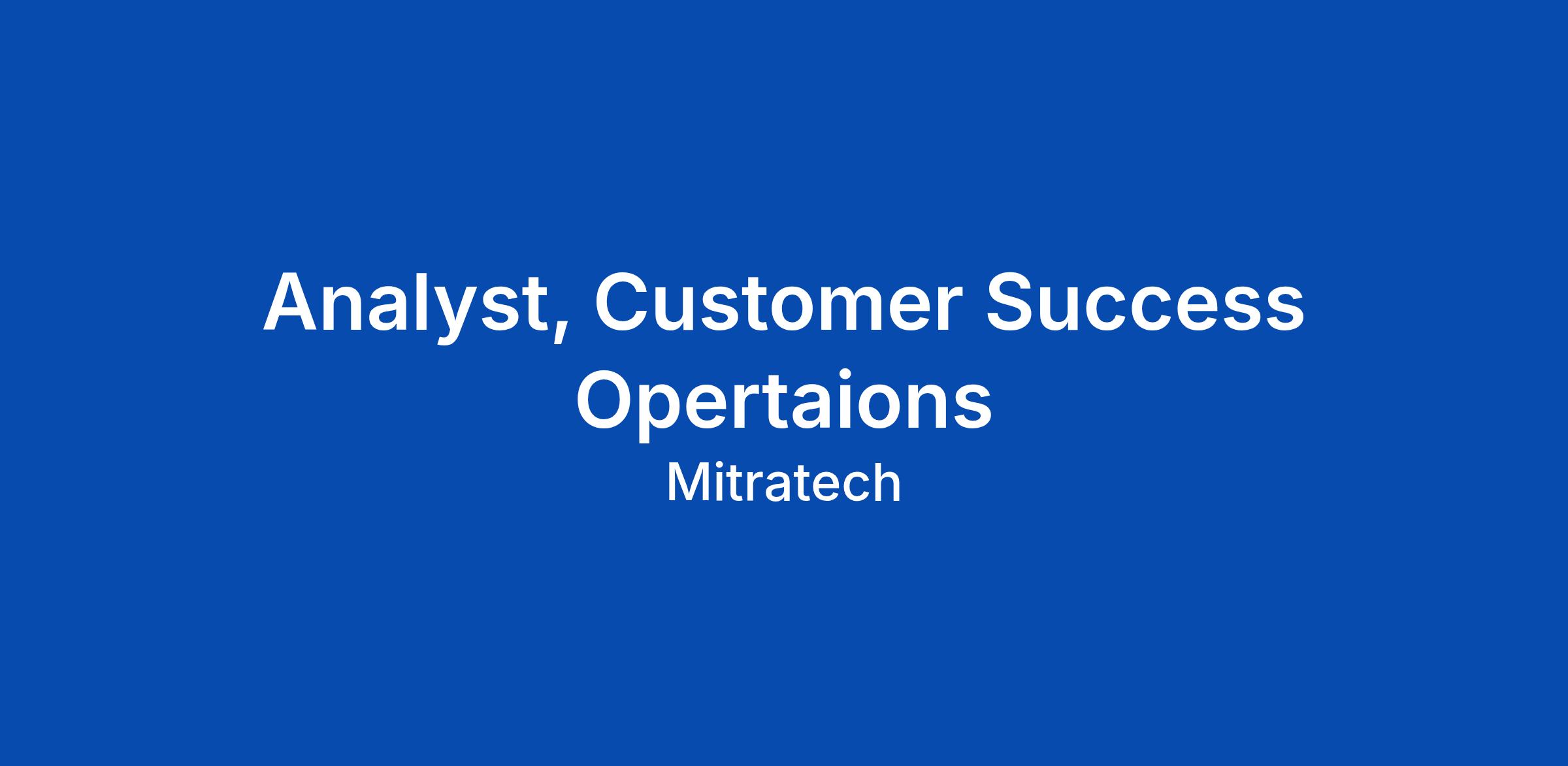 Analyst, Customer Success Opertaions

Mitratech